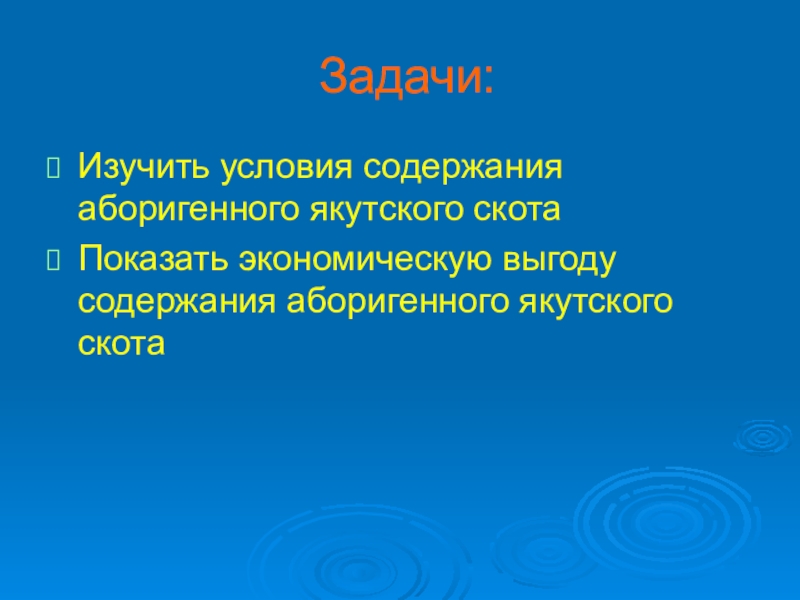 Задачи:

Изучить условия содержания аборигенного якутского скота

Показать экономическую выгоду содержания аборигенного якутского скота